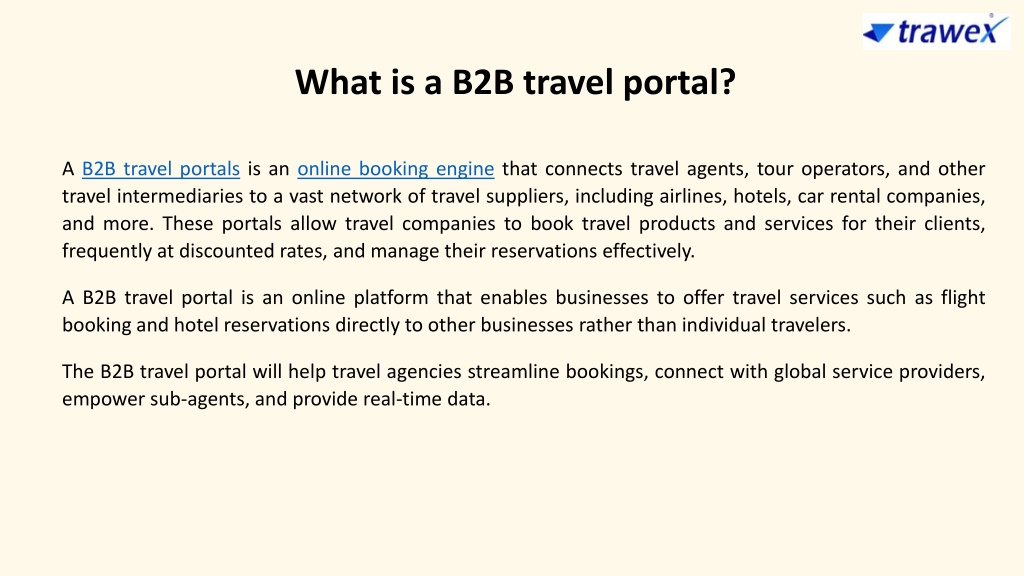 trawex

What is a B2B travel portal?

A B2B travel portals is an online booking engine that connects travel agents, tour operators, and other travel intermediaries to a vast network of travel suppliers, including airlines, hotels, car rental companies, and more. These portals allow travel companies to book travel products and services for their clients, frequently at discounted rates, and manage their reservations effectively.

A B2B travel portal is an online platform that enables businesses to offer travel services such as flight booking and hotel reservations directly to other businesses rather than individual travelers.

The B2B travel portal will help travel agencies streamline bookings, connect with global service providers, empower sub-agents, and provide real-time data.